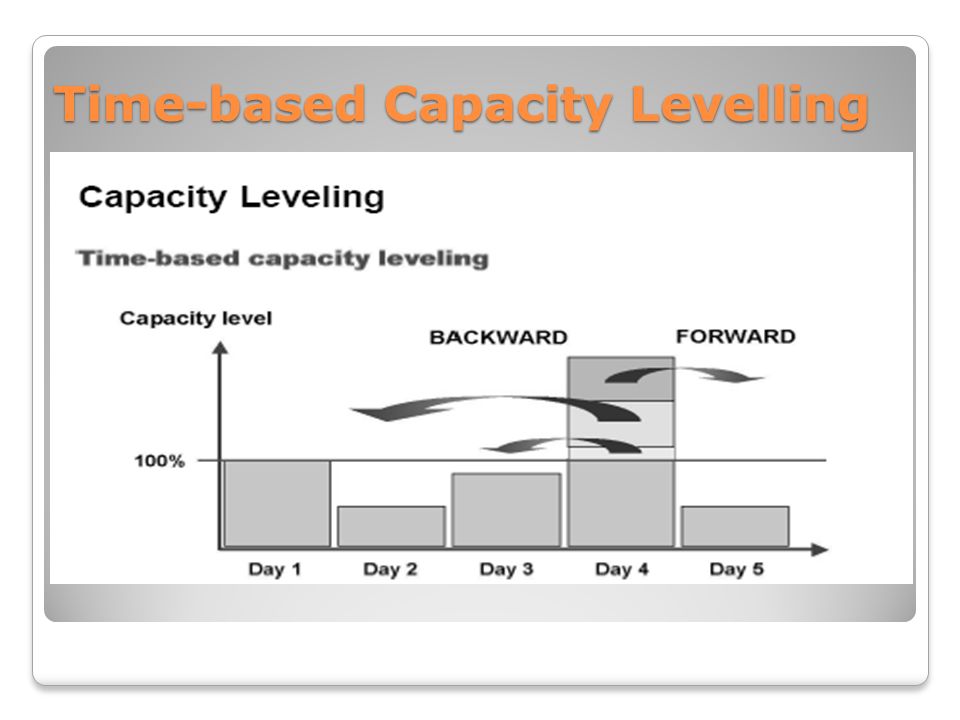 Time-based Capacity Levelling

Capacity Leveling

Time-based capacity leveling

Capacity level

BACKWARD

FORWARD

100%

Day 1

Day 2

Day 3

Day 4

Day 5